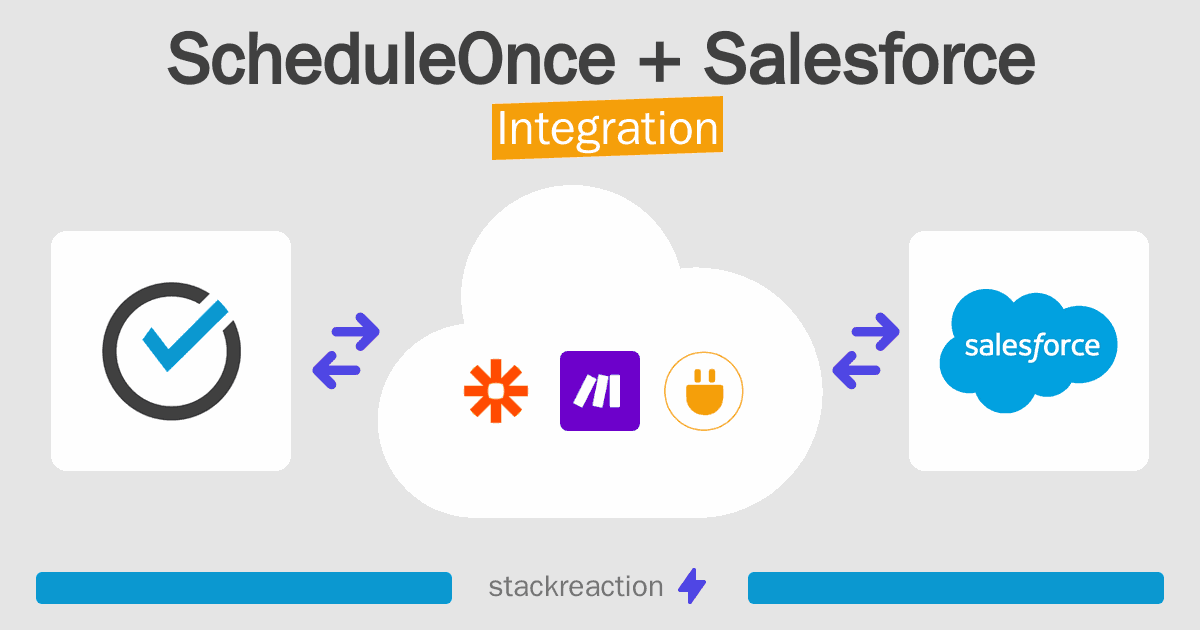 ScheduleOnce + Salesforce
Integration

salesforce

stackreaction